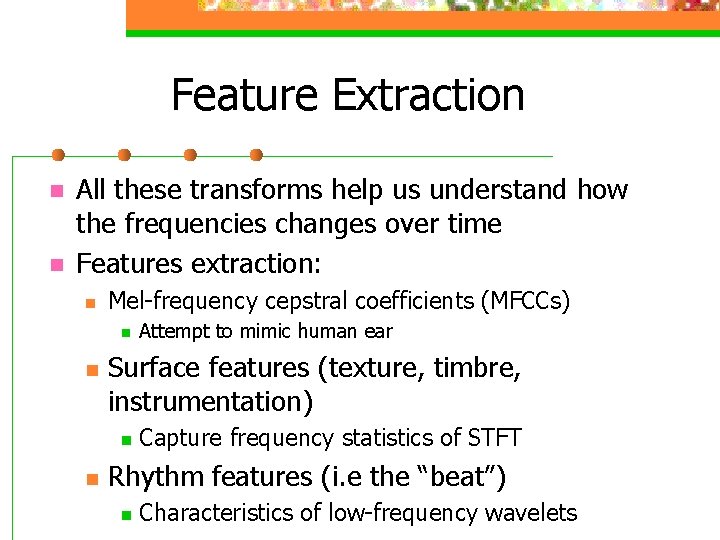 Feature Extraction

All these transforms help us understand how the frequencies changes over time

Features extraction:

Mel-frequency cepstral coefficients (MFCCs)

Attempt to mimic human ear

Surface features (texture, timbre, instrumentation)

Capture frequency statistics of STFT

Rhythm features (i.e the “beat”)

Characteristics of low-frequency wavelets